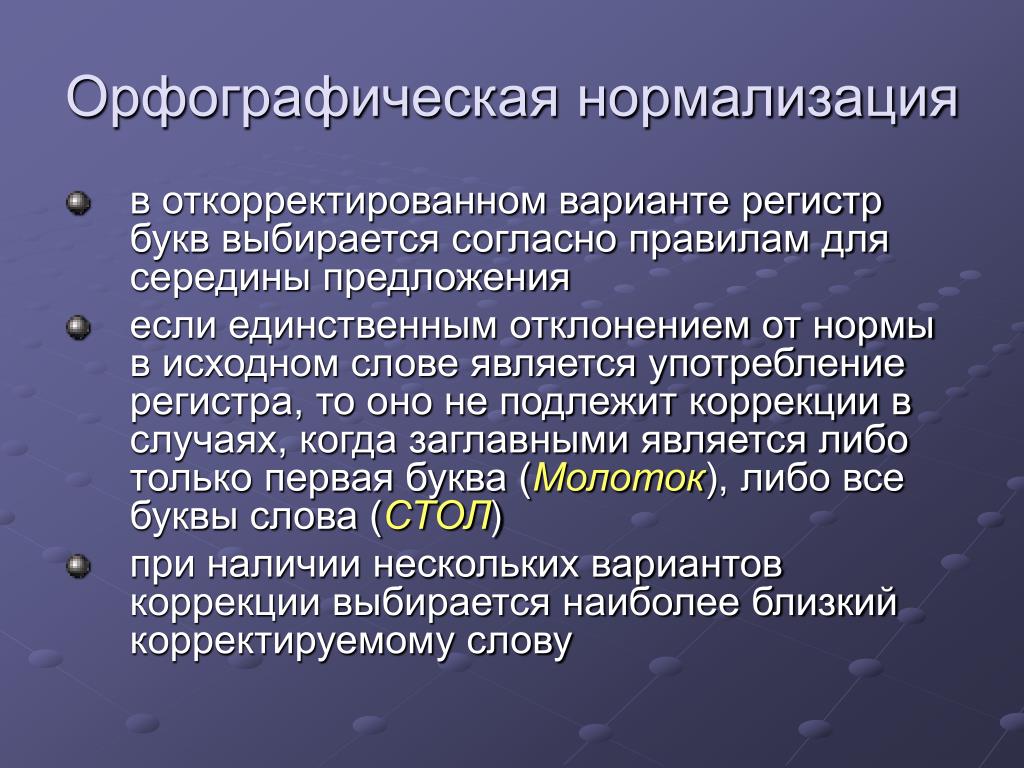 Орфографическая нормализация

в откорректированном варианте регистр букв выбирается согласно правилам для середины предложения

если единственным отклонением от нормы в исходном слове является употребление регистра, то оно не подлежит коррекции в случаях, когда заглавными является либо только первая буква (Молоток), либо все буквы слова (СТОЛ)

при наличии нескольких вариантов коррекции выбирается наиболее близкий корректируемому слову